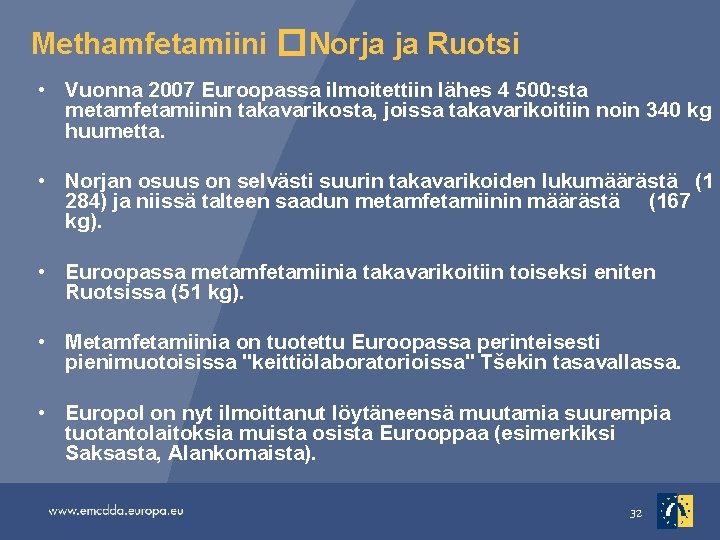 Methamfetamiini □ Norja ja Ruotsi

• Vuonna 2007 Euroopassa ilmoitettiin lähes 4 500:sta metamfetamiinin takavarikosta, joissa takavarikoitiin noin 340 kg huumetta.

• Norjan osuus on selvästi suurin takavarikoiden lukumäärästä (1 284) ja niissä talteen saadun metamfetamiinin määrästä (167 kg).

• Euroopassa metamfetamiinia takavarikoitiin toiseksi eniten Ruotsissa (51 kg).

• Metamfetamiinia on tuotettu Euroopassa perinteisesti pienimuotoisissa "keittiölaboratorioissa" Tšekin tasavallassa.

• Europol on nyt ilmoittanut löytäneensä muutamia suurempia tuotantolaitoksia muista osista Eurooppaa (esimerkiksi Saksasta, Alankomaista).

www.emcdda.europa.eu

32